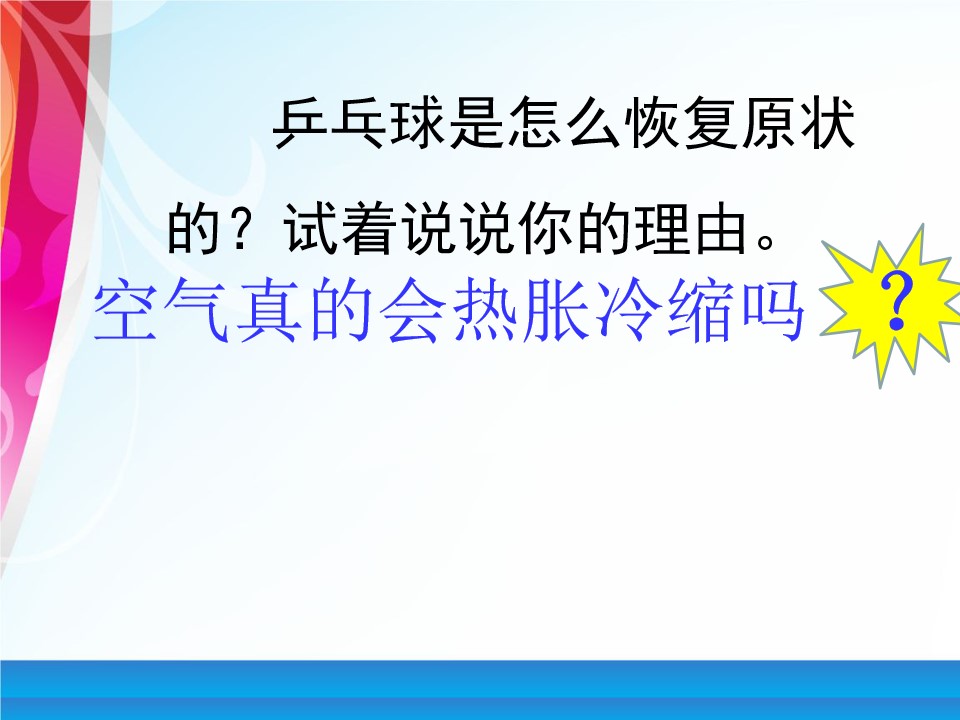 乒乓球是怎么恢复原状的？试着说说你的理由。

空气真的会热胀冷缩吗

?